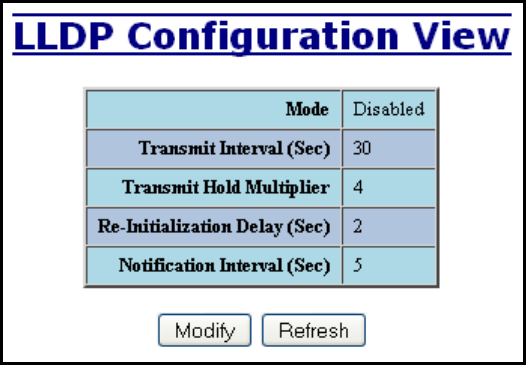 LLDP Configuration View

| Mode | Disabled |
|---|---|
| Transmit Interval (Sec) | 30 |
| Transmit Hold Multiplier | 4 |
| Re-Initialization Delay (Sec) | 2 |
| Notification Interval (Sec) | 5 |

Modify Refresh